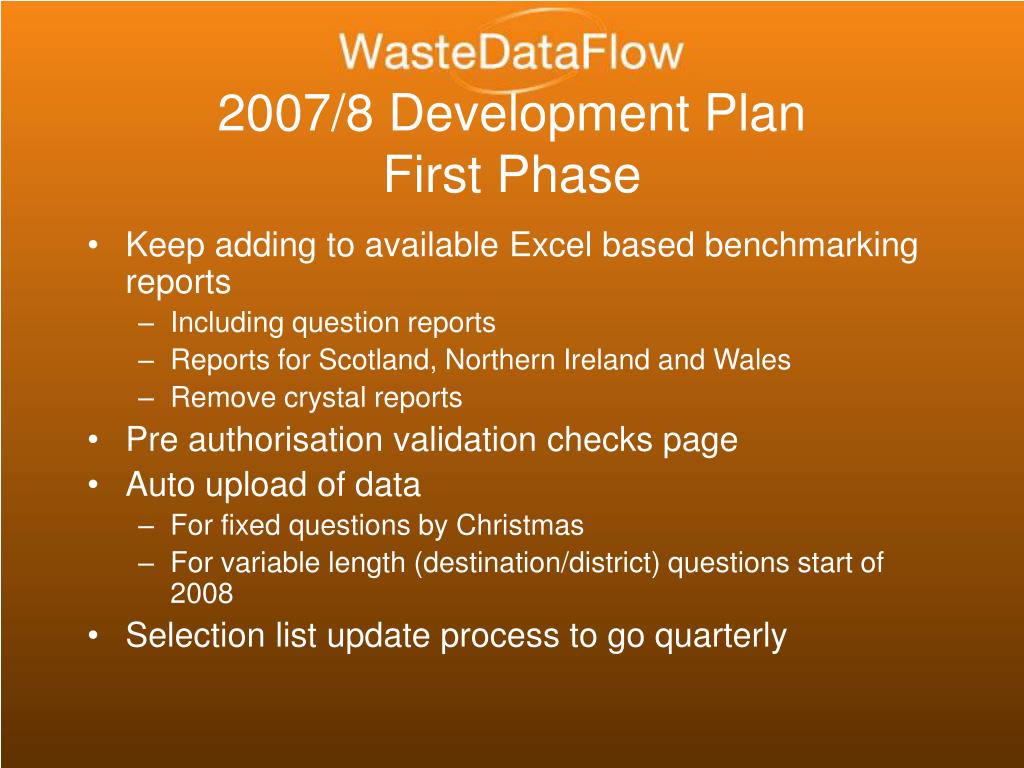 WasteDataFlow

2007/8 Development Plan
First Phase

• Keep adding to available Excel based benchmarking reports
  – Including question reports
  – Reports for Scotland, Northern Ireland and Wales
  – Remove crystal reports
• Pre authorisation validation checks page
• Auto upload of data
  – For fixed questions by Christmas
  – For variable length (destination/district) questions start of 2008
• Selection list update process to go quarterly